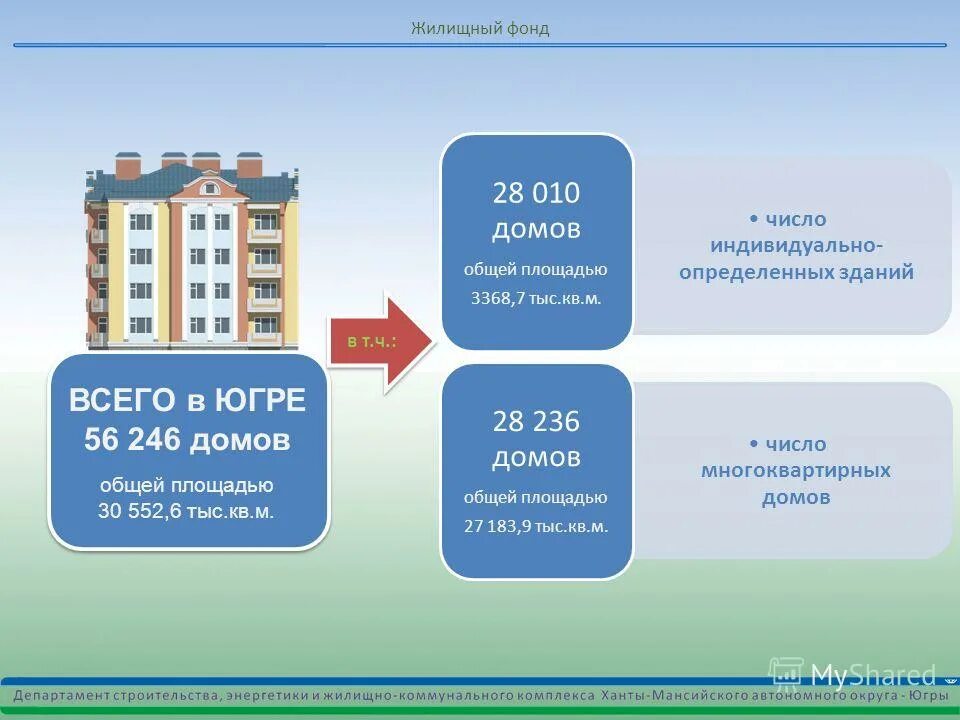 Жилищный фонд

ВСЕГО в ЮГРЕ
56 246 домов

общей площадью
30 552,6 тыс.кв.м.

в т.ч.:

28 010
домов

общей площадью
3368,7 тыс.кв.м.

• число индивидуально-определенных зданий

28 236
домов

общей площадью
27 183,9 тыс.кв.м.

• число многоквартирных домов

MyShared

Департамент строительства, энергетики и жилищно-коммунального комплекса Ханты-Мансийского автономного округа - Югры